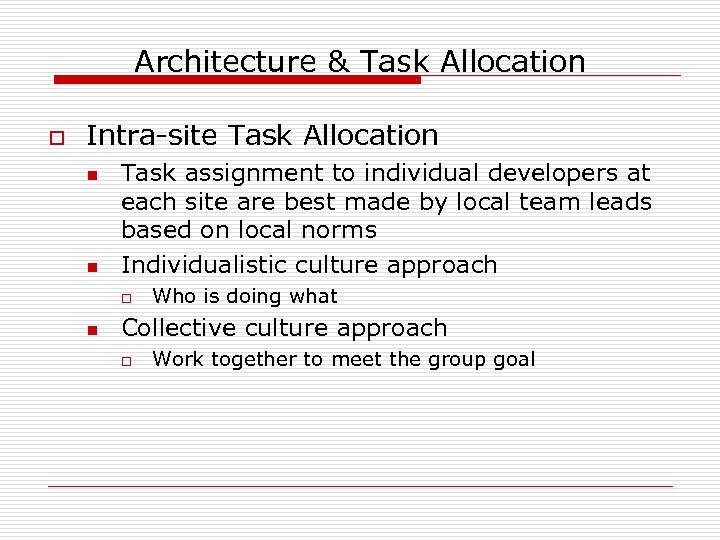 Architecture & Task Allocation

Intra-site Task Allocation

Task assignment to individual developers at each site are best made by local team leads based on local norms

Individualistic culture approach

Who is doing what

Collective culture approach

Work together to meet the group goal